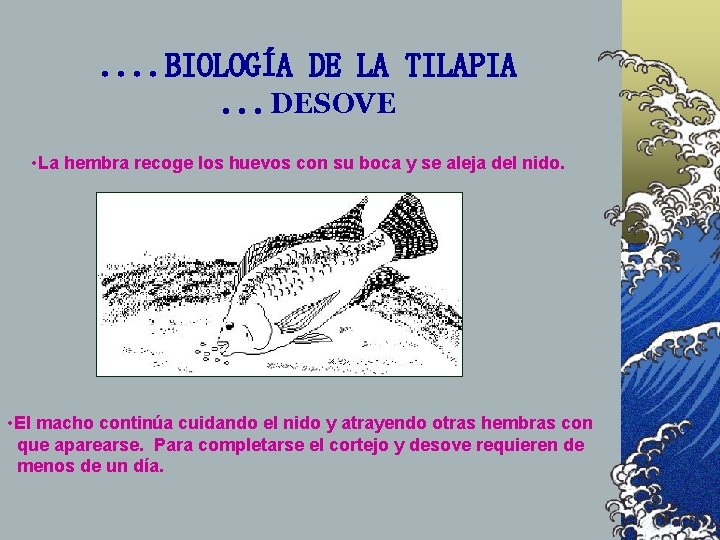 ....BIOLOGÍA DE LA TILAPIA
...DESOVE

•La hembra recoge los huevos con su boca y se aleja del nido.

•El macho continúa cuidando el nido y atrayendo otras hembras con que aparearse. Para completarse el cortejo y desove requieren de menos de un día.